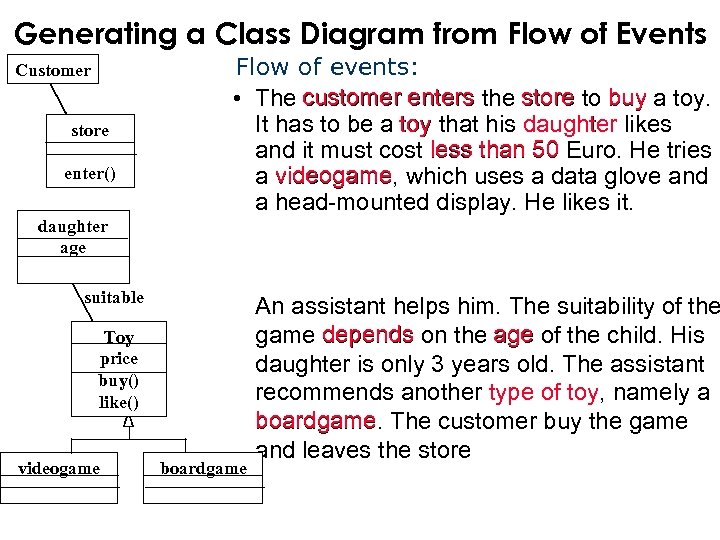 Generating a Class Diagram from Flow of Events

Customer

store

enter()

daughter
age

suitable

Toy
price
buy()
like()

videogame

boardgame

Flow of events:

• The customer enters the store to buy a toy. It has to be a toy that his daughter likes and it must cost less than 50 Euro. He tries a videogame, which uses a data glove and a head-mounted display. He likes it.

An assistant helps him. The suitability of the game depends on the age of the child. His daughter is only 3 years old. The assistant recommends another type of toy, namely a boardgame. The customer buy the game and leaves the store